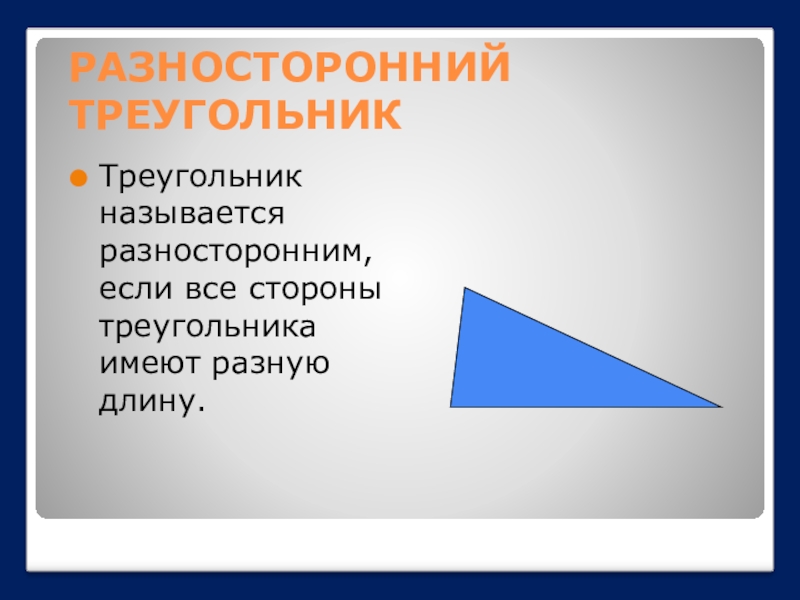 РАЗНОСТОРОННИЙ ТРЕУГОЛЬНИК

Треугольник называется разносторонним, если все стороны треугольника имеют разную длину.